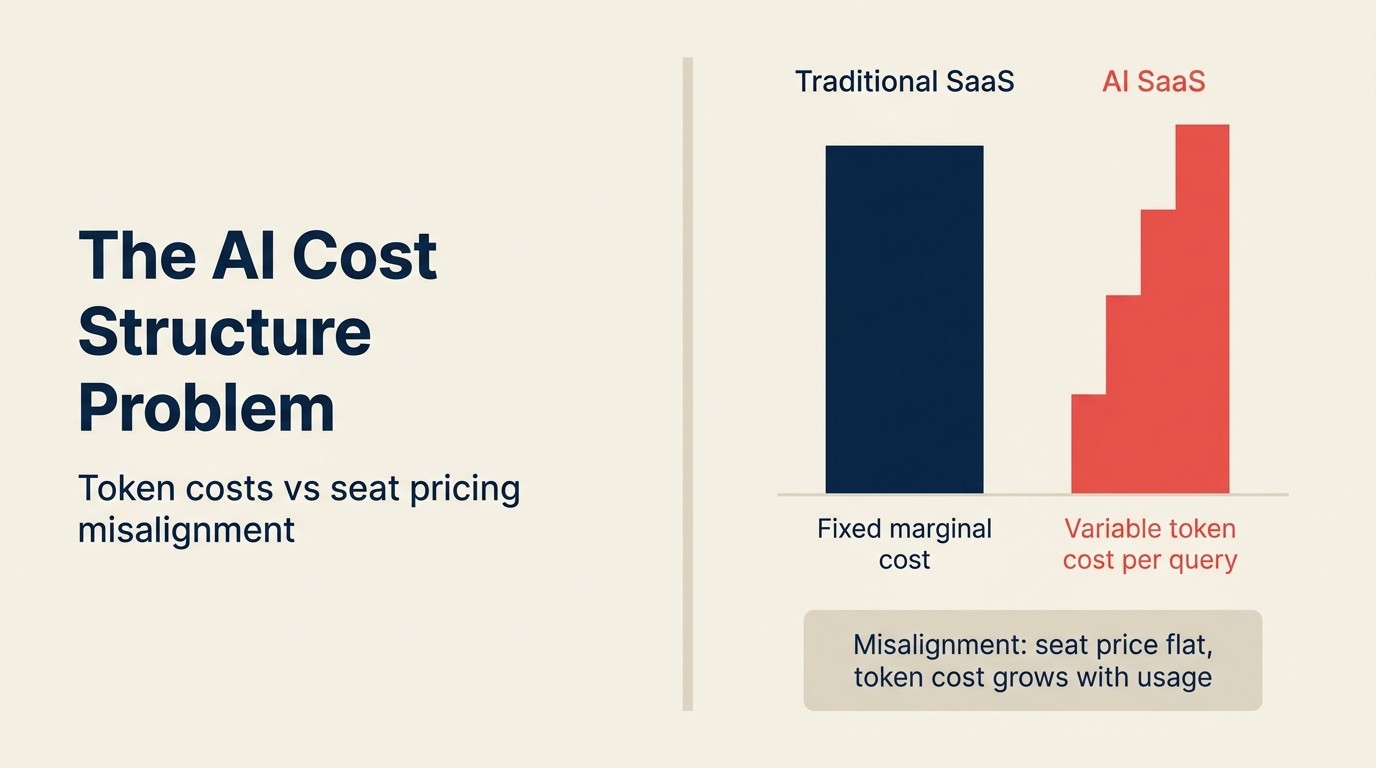 The AI Cost Structure Problem

Token costs vs seat pricing misalignment

Traditional SaaS

AI SaaS

Fixed marginal cost

Variable token cost per query

Misalignment: seat price flat, token cost grows with usage